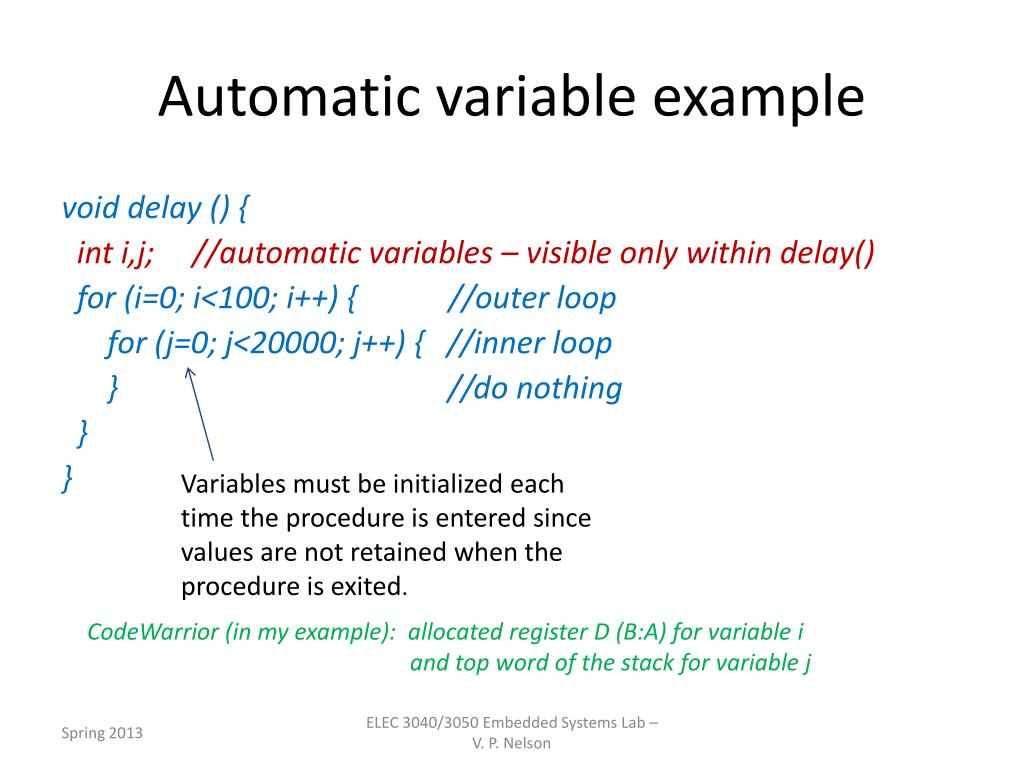 Automatic variable example

void delay () {
int i,j; //automatic variables – visible only within delay()
for (i=0; i<100; i++) { //outer loop
for (j=0; j<20000; j++) { //inner loop
} //do nothing
}
}

Variables must be initialized each time the procedure is entered since values are not retained when the procedure is exited.

CodeWarrior (in my example): allocated register D (B:A) for variable i
and top word of the stack for variable j

Spring 2013

ELEC 3040/3050 Embedded Systems Lab – V. P. Nelson